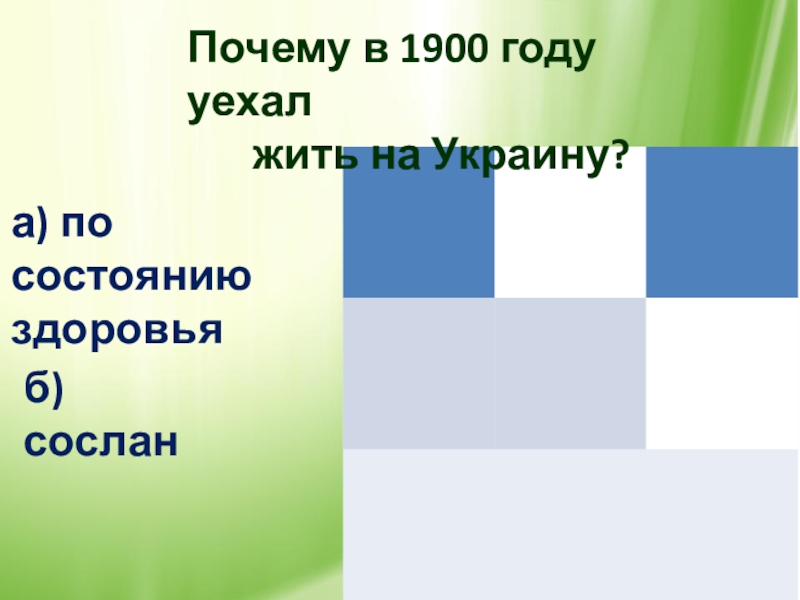 Почему в 1900 году уехал жить на Украину?

а) по состоянию здоровья

б) сослан